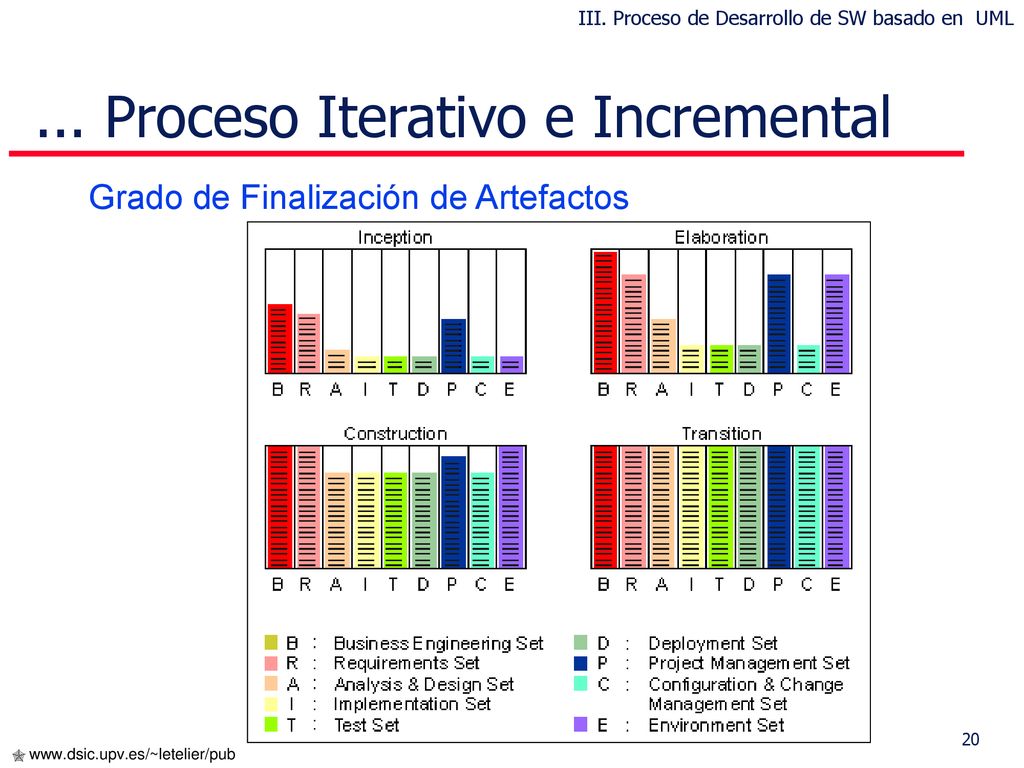 III. Proceso de Desarrollo de SW basado en UML

... Proceso Iterativo e Incremental

Grado de Finalización de Artefactos

Inception

B R A I T D P C E

Elaboration

B R A I T D P C E

Construction

B R A I T D P C E

Transition

B R A I T D P C E

B : Business Engineering Set
R : Requirements Set
A : Analysis & Design Set
I : Implementation Set
T : Test Set

D : Deployment Set
P : Project Management Set
C : Configuration & Change Management Set
E : Environment Set

www.dsic.upv.es/~letelier/pub

20